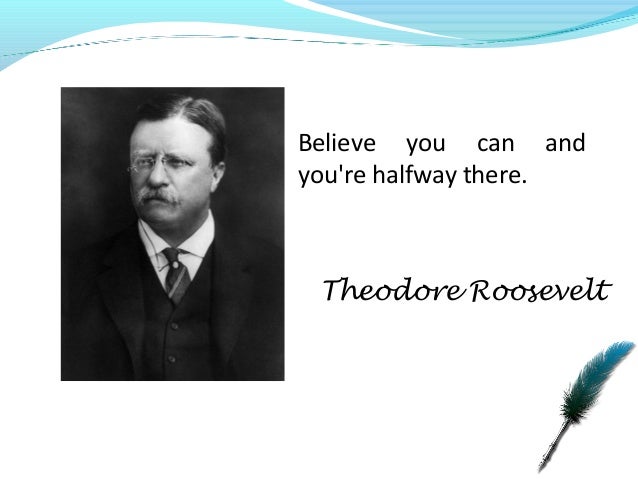 Believe you can and you're halfway there.

Theodore Roosevelt